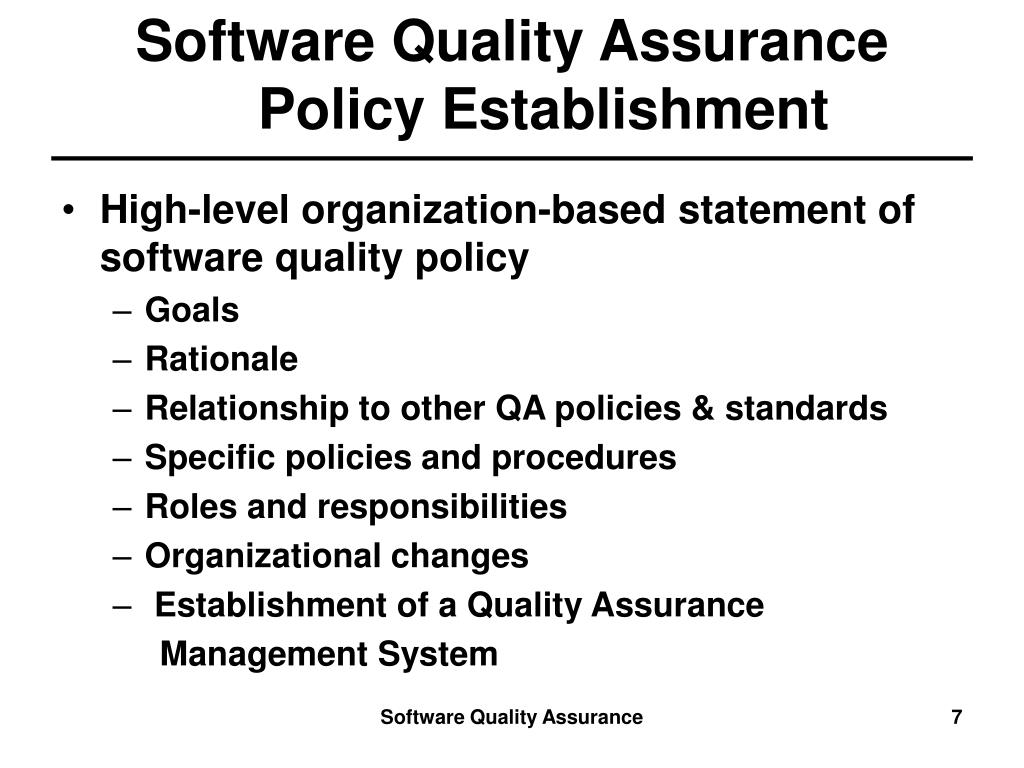 Software Quality Assurance Policy Establishment

• High-level organization-based statement of software quality policy
  – Goals
  – Rationale
  – Relationship to other QA policies & standards
  – Specific policies and procedures
  – Roles and responsibilities
  – Organizational changes
  – Establishment of a Quality Assurance Management System

Software Quality Assurance

7